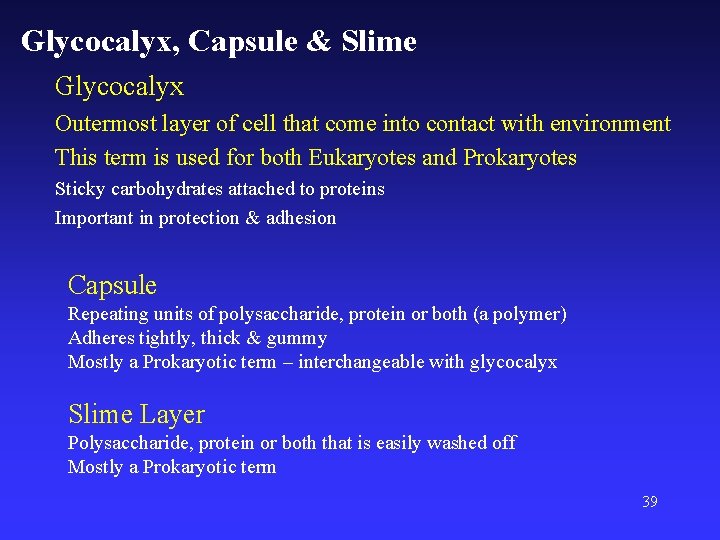 Glycocalyx, Capsule & Slime

Glycocalyx

Outermost layer of cell that come into contact with environment

This term is used for both Eukaryotes and Prokaryotes

Sticky carbohydrates attached to proteins

Important in protection & adhesion

Capsule
Repeating units of polysaccharide, protein or both (a polymer)
Adheres tightly, thick & gummy
Mostly a Prokaryotic term – interchangeable with glycocalyx

Slime Layer
Polysaccharide, protein or both that is easily washed off
Mostly a Prokaryotic term

39